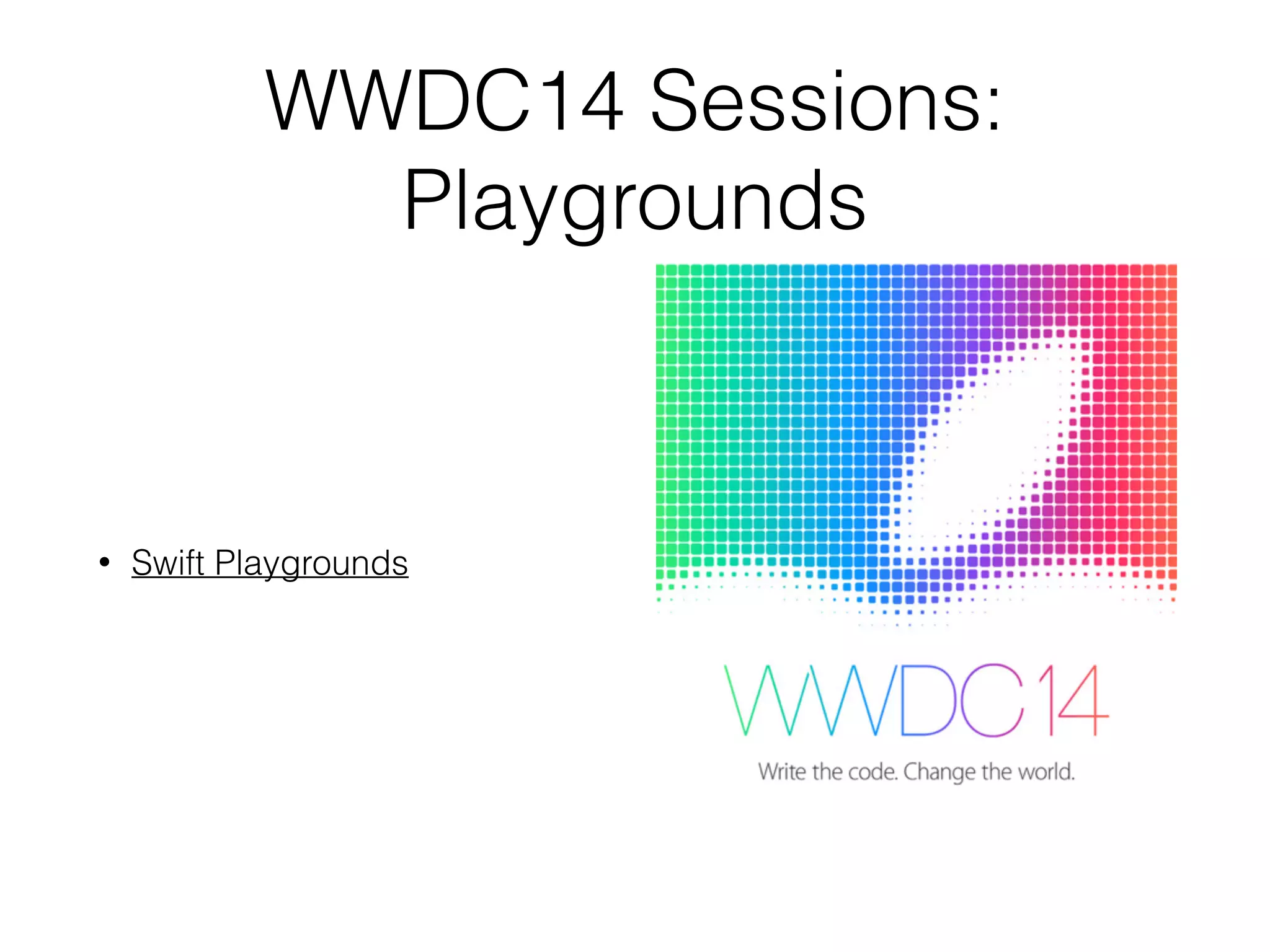 WWDC14 Sessions: Playgrounds

• Swift Playgrounds

WWDC14

Write the code. Change the world.